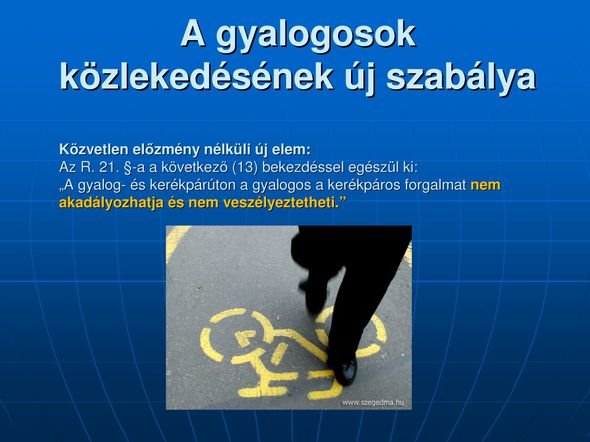 A gyalogosok közlekedésének új szabálya

Közvetlen előzmény nélküli új elem:
Az R. 21. §-a a következő (13) bekezdéssel egészül ki:
„A gyalog- és kerékpárúton a gyalogos a kerékpáros forgalmat nem akadályozhatja és nem veszélyeztetheti.”

www.szegedma.hu